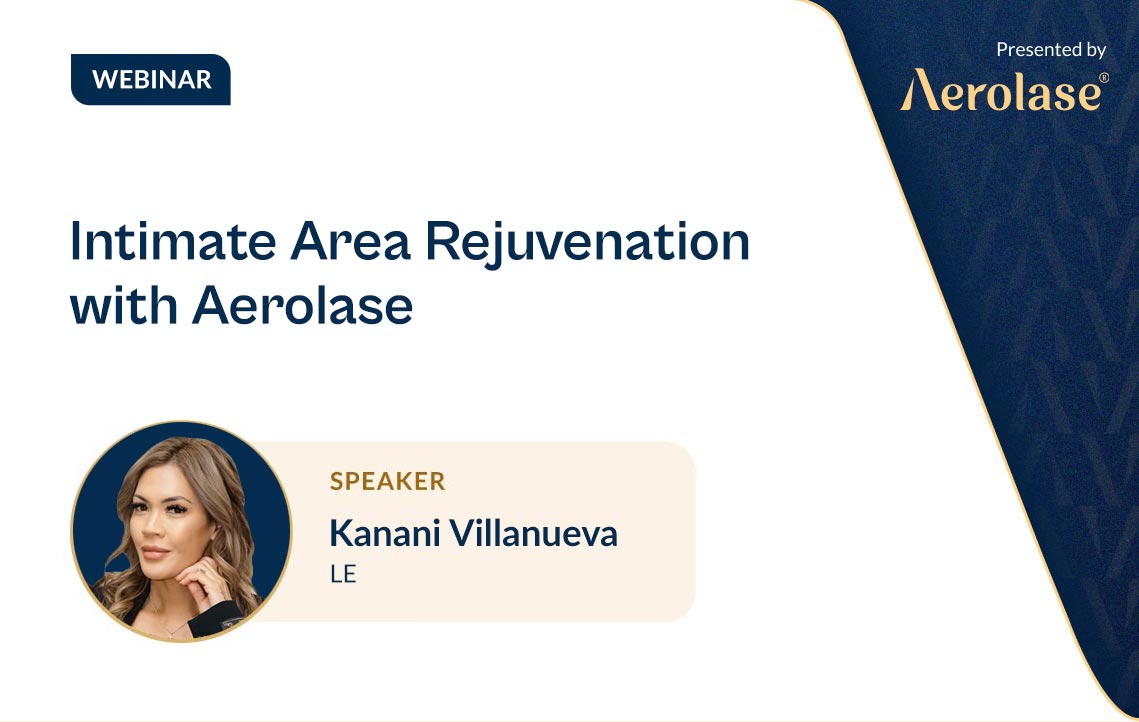 WEBINAR

Presented by

Aerolase®

Intimate Area Rejuvenation with Aerolase

SPEAKER

Kanani Villanueva

LE